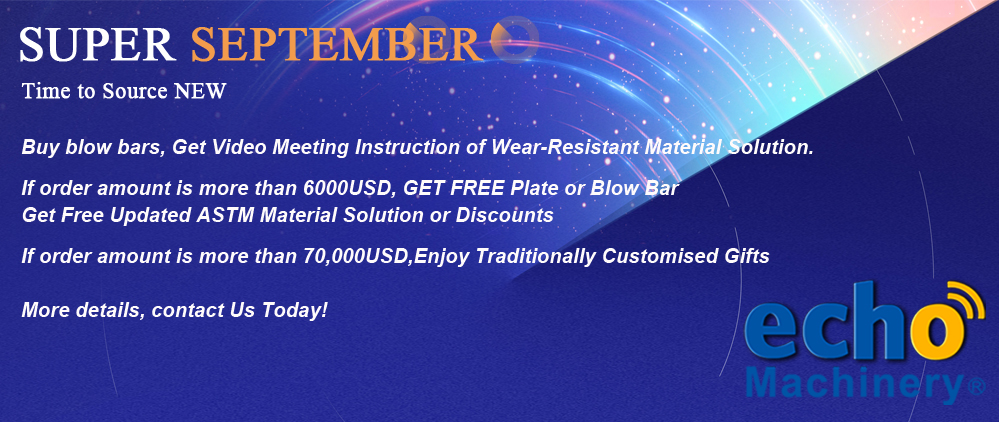 SUPER SEPTEMBER

Time to Source NEW

Buy blow bars, Get Video Meeting Instruction of Wear-Resistant Material Solution.

If order amount is more than 6000USD, GET FREE Plate or Blow Bar
Get Free Updated ASTM Material Solution or Discounts

If order amount is more than 70,000USD,Enjoy Traditionally Customised Gifts

More details, contact Us Today!

echo
Machinery®